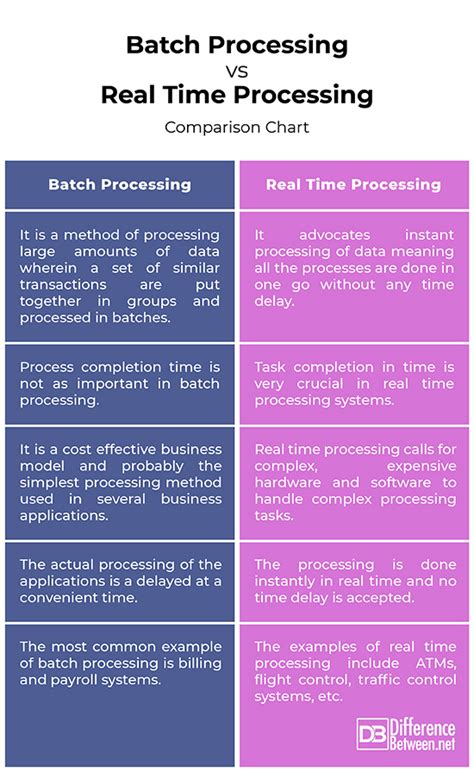 Batch Processing
VS
Real Time Processing
Comparison Chart

| Batch Processing | Real Time Processing |
|---|---|
| It is a method of processing large amounts of data wherein a set of similar transactions are put together in groups and processed in batches. | It advocates instant processing of data meaning all the processes are done in one go without any time delay. |
| Process completion time is not as important in batch processing. | Task completion in time is very crucial in real time processing systems. |
| It is a cost effective business model and probably the simplest processing method used in several business applications. | Real time processing calls for complex, expensive hardware and software to handle complex processing tasks. |
| The actual processing of the applications is a delayed at a convenient time. | The processing is done instantly in real time and no time delay is accepted. |
| The most common example of batch processing is billing and payroll systems. | The examples of real time processing include ATMs, flight control, traffic control systems, etc. |

DB Difference Between.net